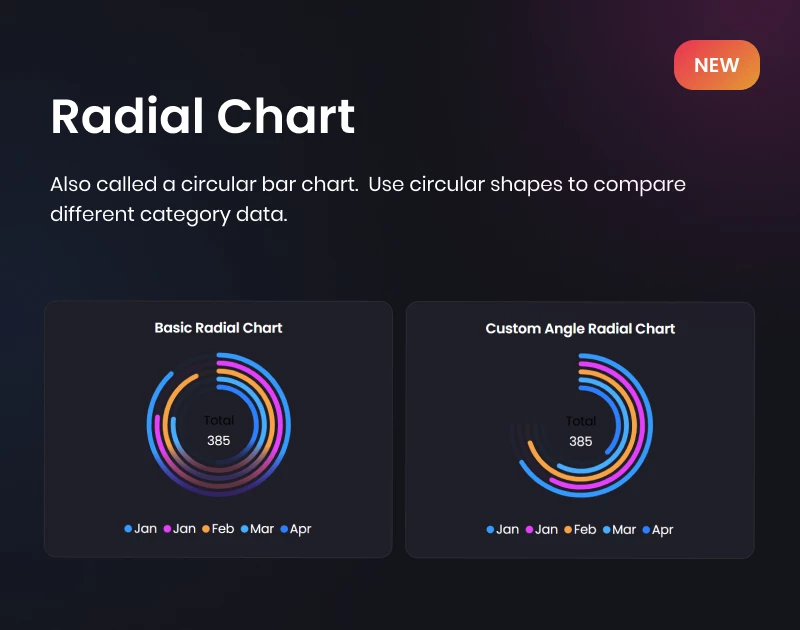 NEW

Radial Chart

Also called a circular bar chart. Use circular shapes to compare different category data.

Basic Radial Chart

Total
385

Jan Jan Feb Mar Apr

Custom Angle Radial Chart

Total
385

Jan Jan Feb Mar Apr